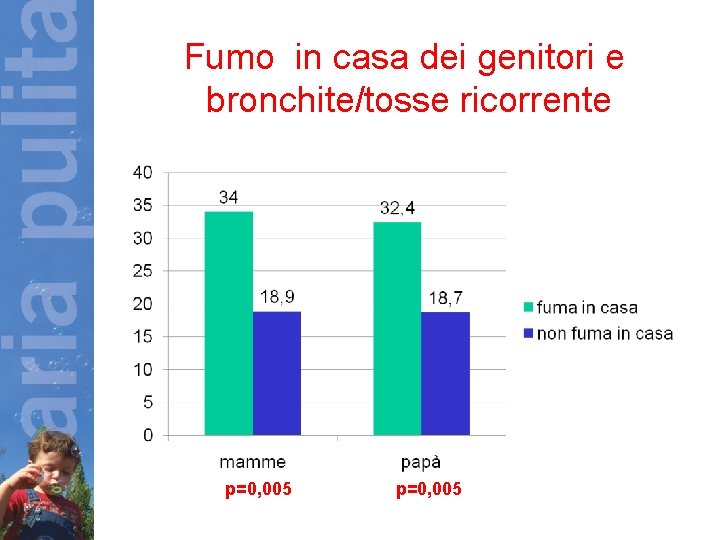 aria pulita

Fumo in casa dei genitori e bronchite/tosse ricorrente

40
35
30
25
20
15
10
5
0

34
18,9
32,4
18,7

fuma in casa
non fuma in casa

mamme
papà

p=0,005
p=0,005